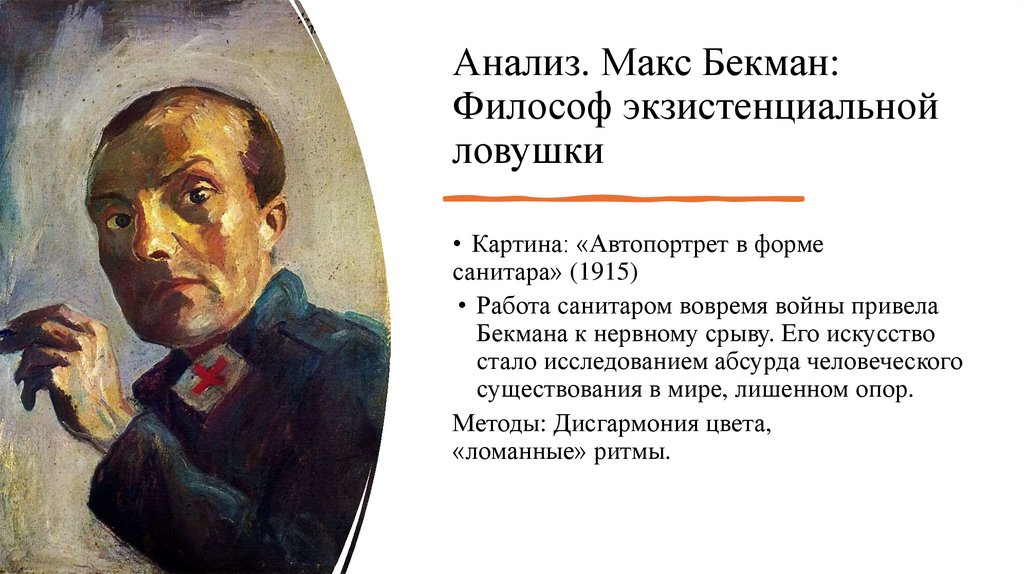 Анализ. Макс Бекман: Философ экзистенциальной ловушки

• Картина: «Автопортрет в форме санитара» (1915)

• Работа санитаром вовремя войны привела Бекмана к нервному срыву. Его искусство стало исследованием абсурда человеческого существования в мире, лишенном опор.

Методы: Дисгармония цвета, «ломанные» ритмы.